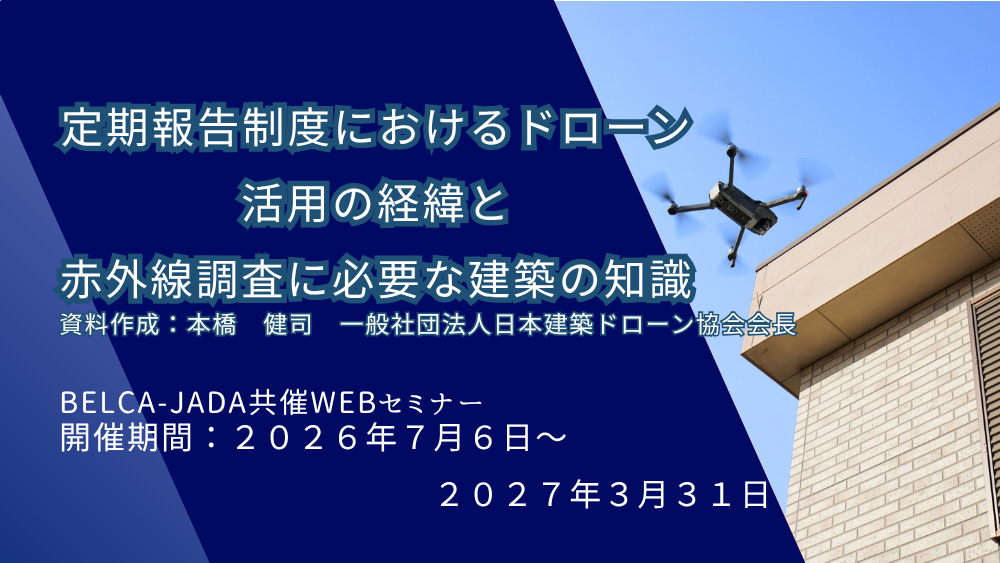 定期報告制度におけるドローン
活用の経緯と
赤外線調査に必要な建築の知識
資料作成：本橋　健司　一般社団法人日本建築ドローン協会会長

BELCA-JADA共催WEBセミナー
開催期間：２０２６年７月６日～
２０２７年３月３１日